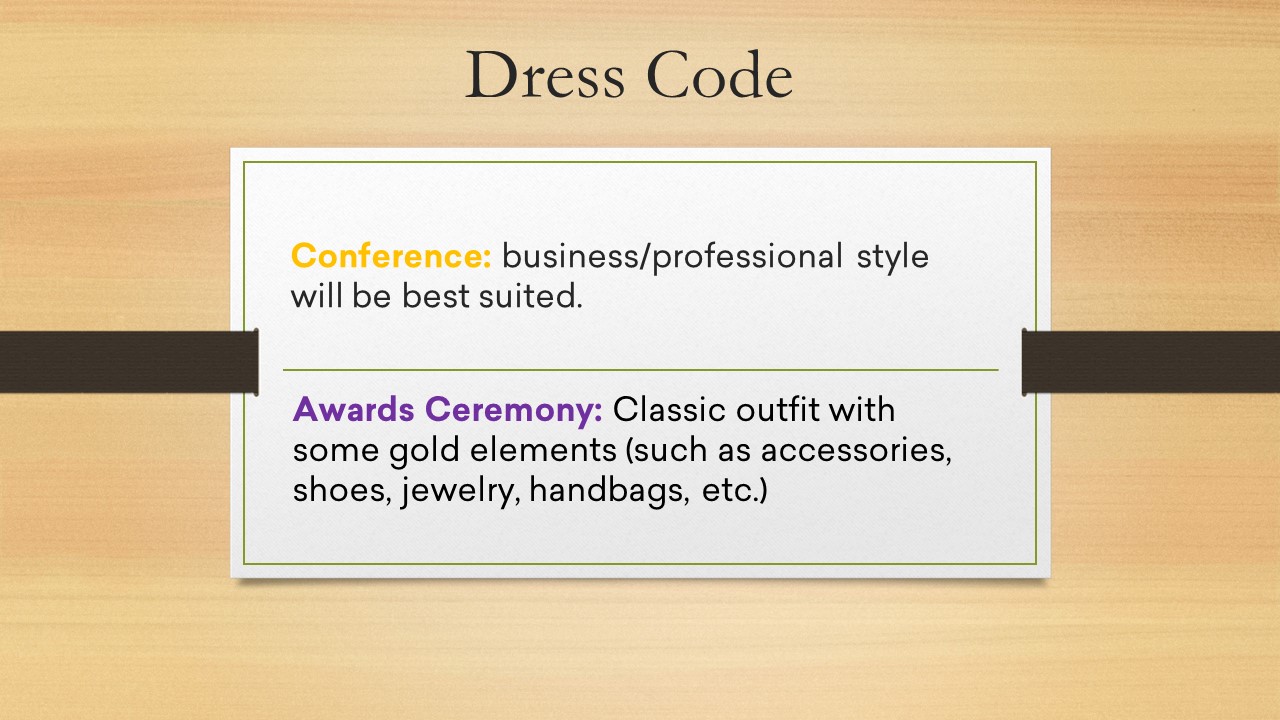 Dress Code

Conference: business/professional style will be best suited.

Awards Ceremony: Classic outfit with some gold elements (such as accessories, shoes, jewelry, handbags, etc.)